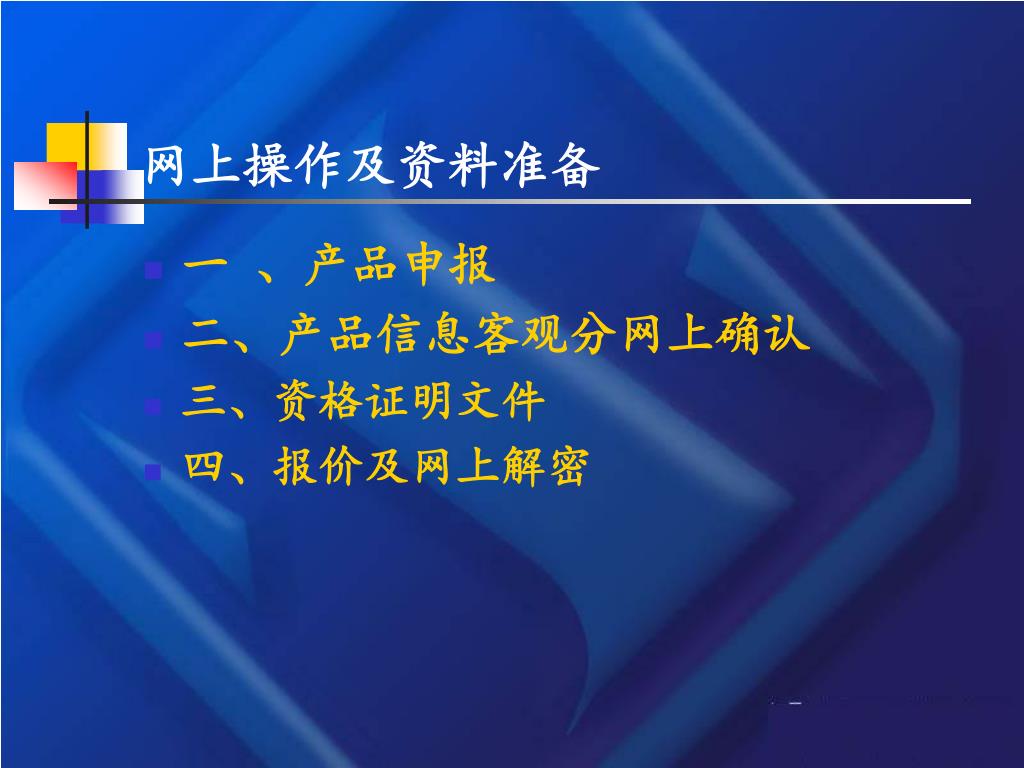 网上操作及资料准备

一 、产品申报
二、产品信息客观分网上确认
三、资格证明文件
四、报价及网上解密